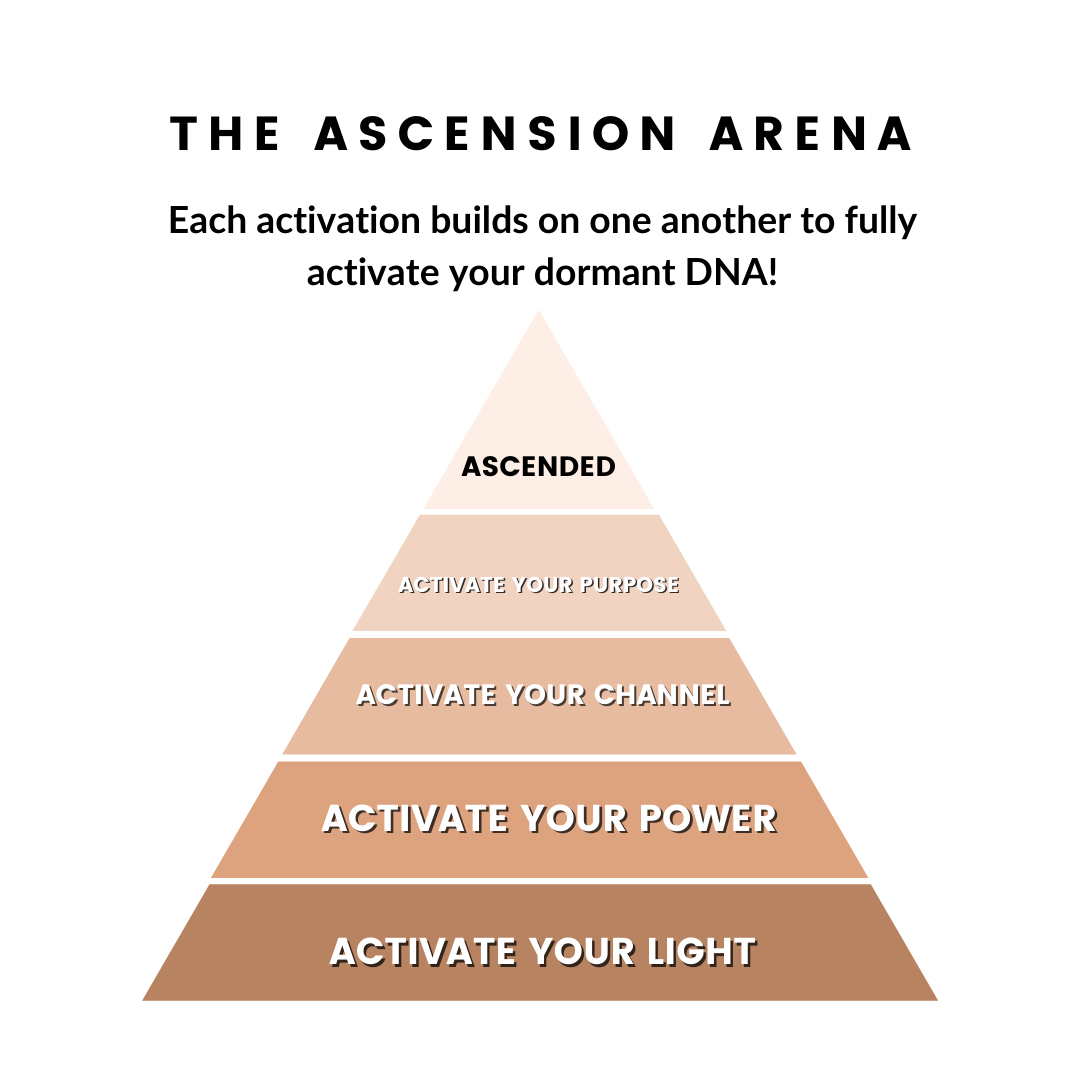 THE ASCENSION ARENA

Each activation builds on one another to fully activate your dormant DNA!

ASCENDED

ACTIVATE YOUR PURPOSE

ACTIVATE YOUR CHANNEL

ACTIVATE YOUR POWER

ACTIVATE YOUR LIGHT